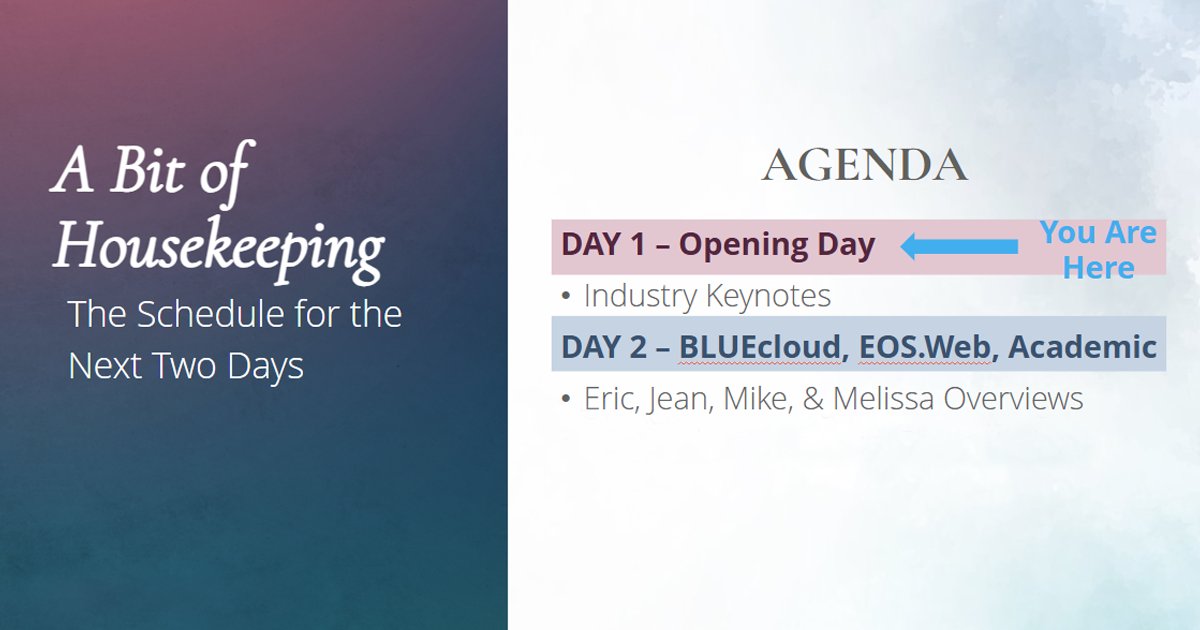 A Bit of Housekeeping

The Schedule for the Next Two Days

AGENDA

DAY 1 – Opening Day

You Are Here

• Industry Keynotes

DAY 2 – BLUEcloud, EOS.Web, Academic

• Eric, Jean, Mike, & Melissa Overviews